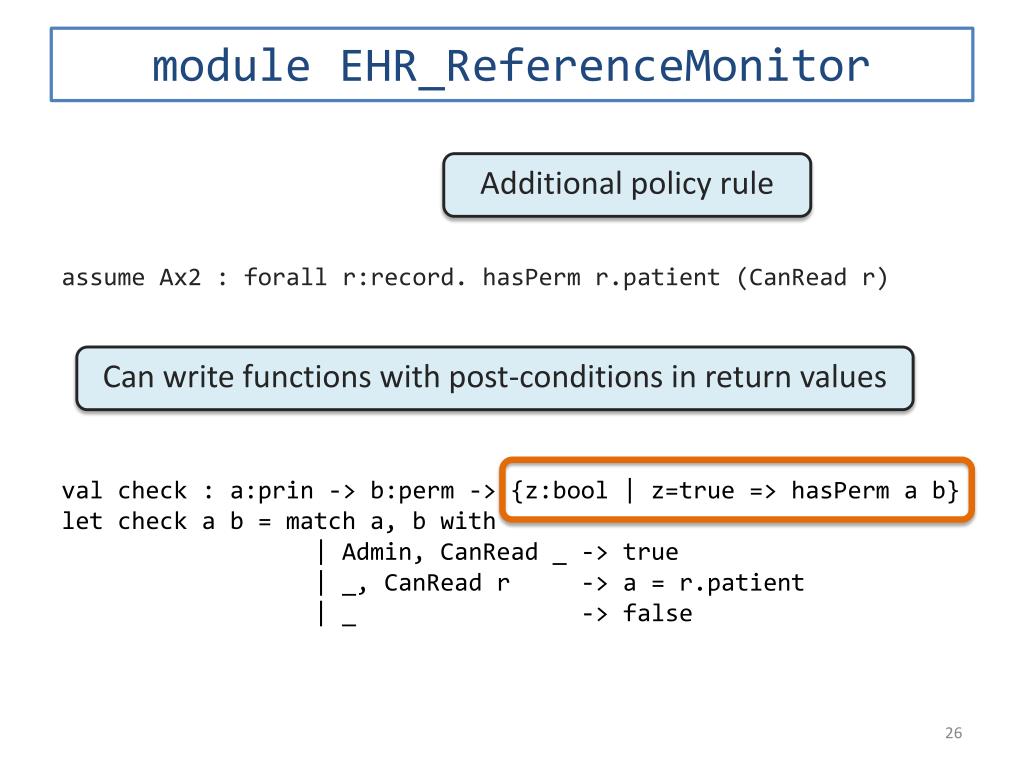 module EHR_ReferenceMonitor

Additional policy rule

assume Ax2 : forall r:record. hasPerm r.patient (CanRead r)

Can write functions with post-conditions in return values

val check : a:prin -> b:perm -> {z:bool | z=true => hasPerm a b}
let check a b = match a, b with
| Admin, CanRead _ -> true
| _, CanRead r -> a = r.patient
| _ -> false

26